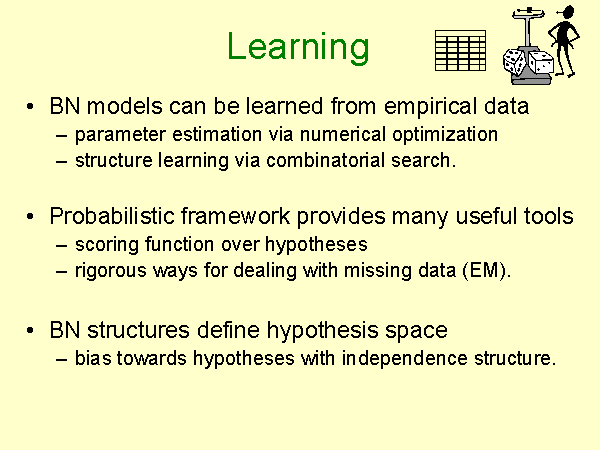 Learning

• BN models can be learned from empirical data
– parameter estimation via numerical optimization
– structure learning via combinatorial search.

• Probabilistic framework provides many useful tools
– scoring function over hypotheses
– rigorous ways for dealing with missing data (EM).

• BN structures define hypothesis space
– bias towards hypotheses with independence structure.